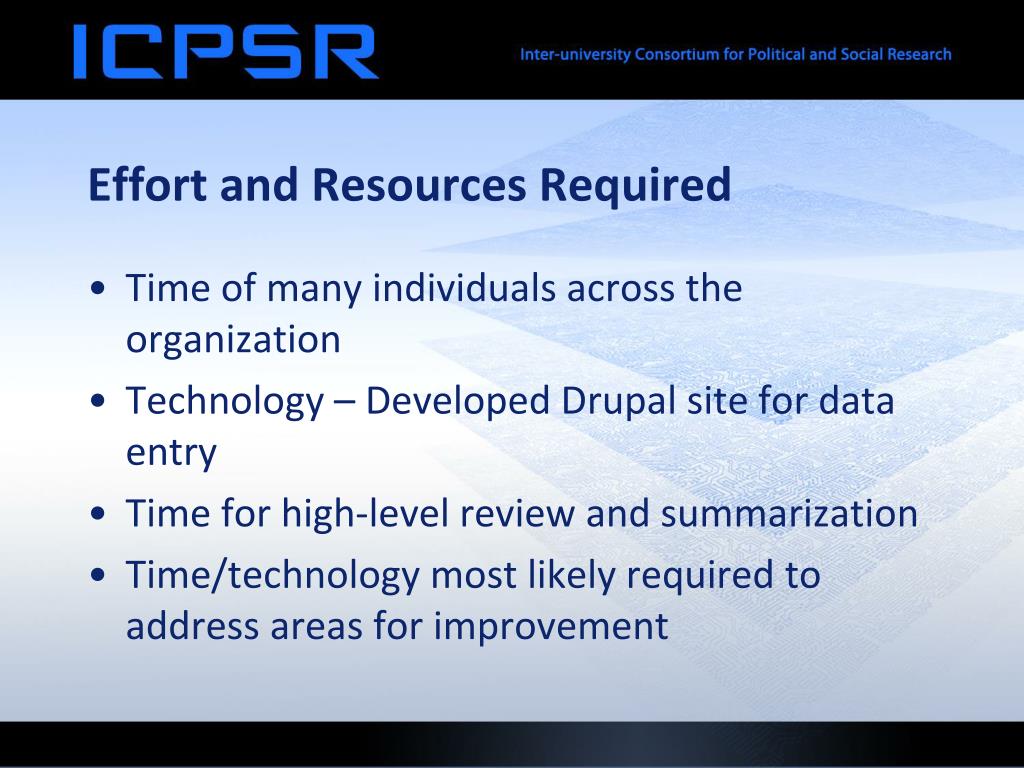 ICPSR

Inter-university Consortium for Political and Social Research

Effort and Resources Required

• Time of many individuals across the organization
• Technology – Developed Drupal site for data entry
• Time for high-level review and summarization
• Time/technology most likely required to address areas for improvement